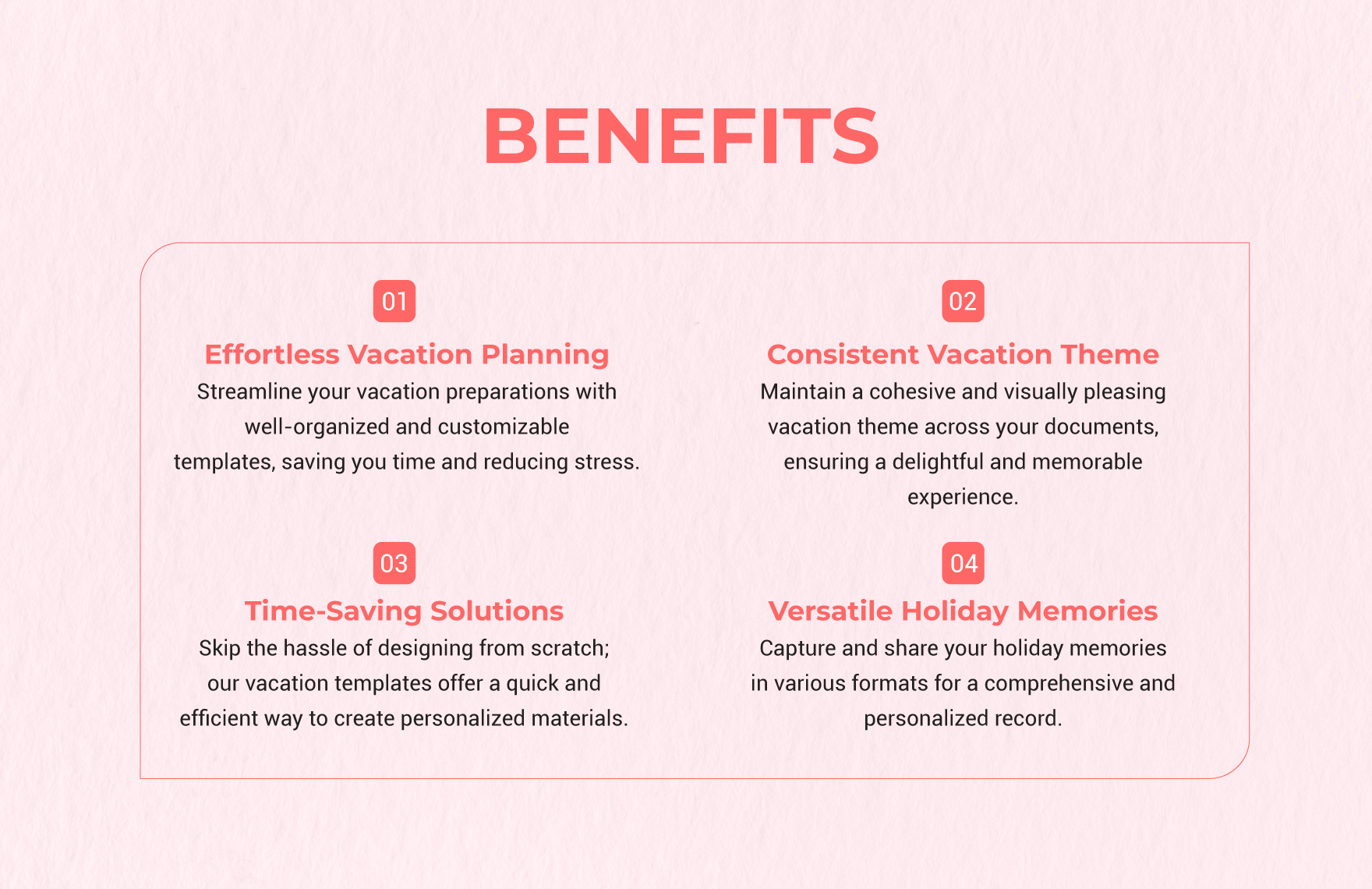 BENEFITS

01

Effortless Vacation Planning

Streamline your vacation preparations with well-organized and customizable templates, saving you time and reducing stress.

02

Consistent Vacation Theme

Maintain a cohesive and visually pleasing vacation theme across your documents, ensuring a delightful and memorable experience.

03

Time-Saving Solutions

Skip the hassle of designing from scratch; our vacation templates offer a quick and efficient way to create personalized materials.

04

Versatile Holiday Memories

Capture and share your holiday memories in various formats for a comprehensive and personalized record.